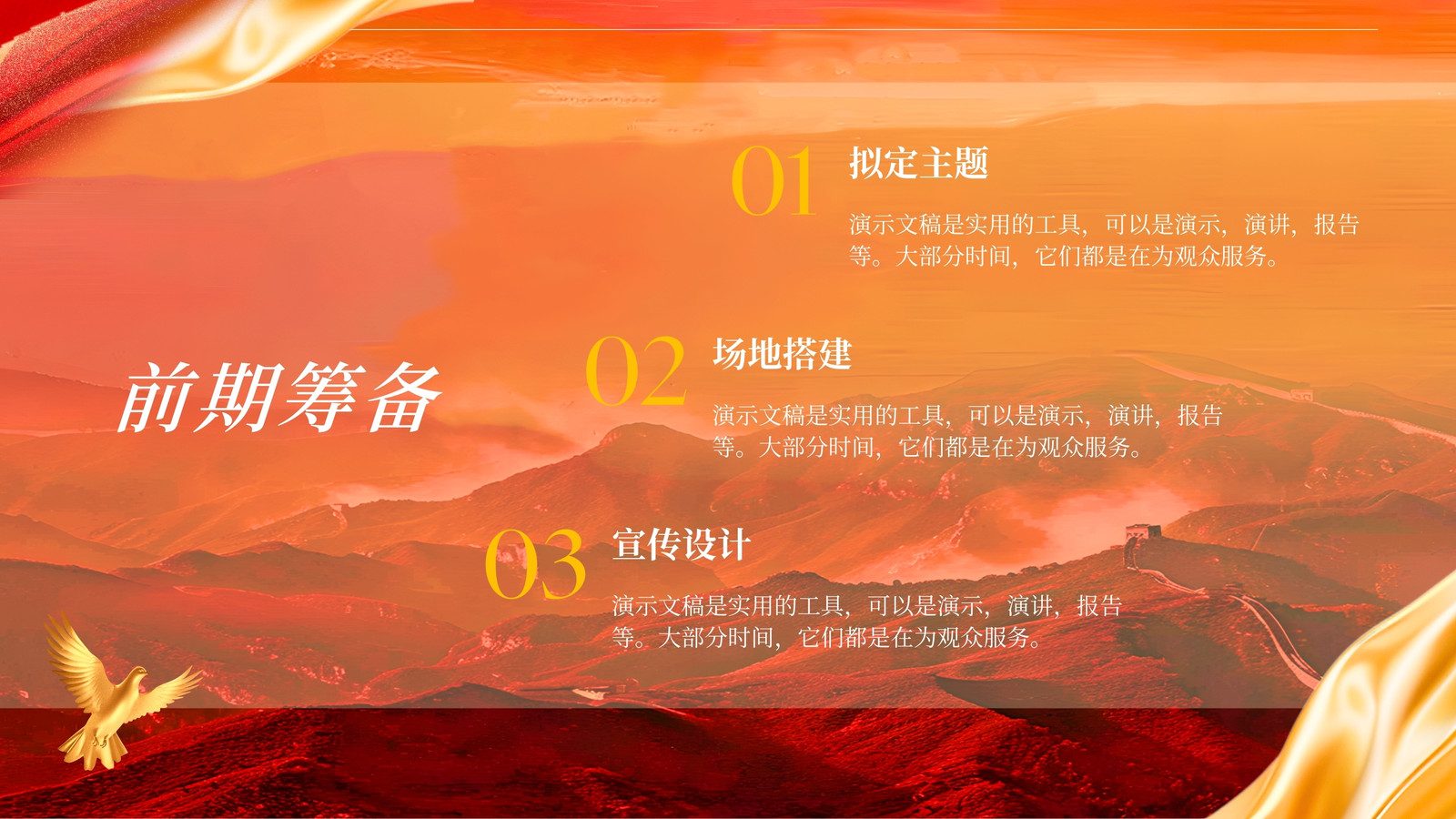 前期筹备

01 拟定主题

演示文稿是实用的工具，可以是演示，演讲，报告等。大部分时间，它们都是在为观众服务。

02 场地搭建

演示文稿是实用的工具，可以是演示，演讲，报告等。大部分时间，它们都是在为观众服务。

03 宣传设计

演示文稿是实用的工具，可以是演示，演讲，报告等。大部分时间，它们都是在为观众服务。